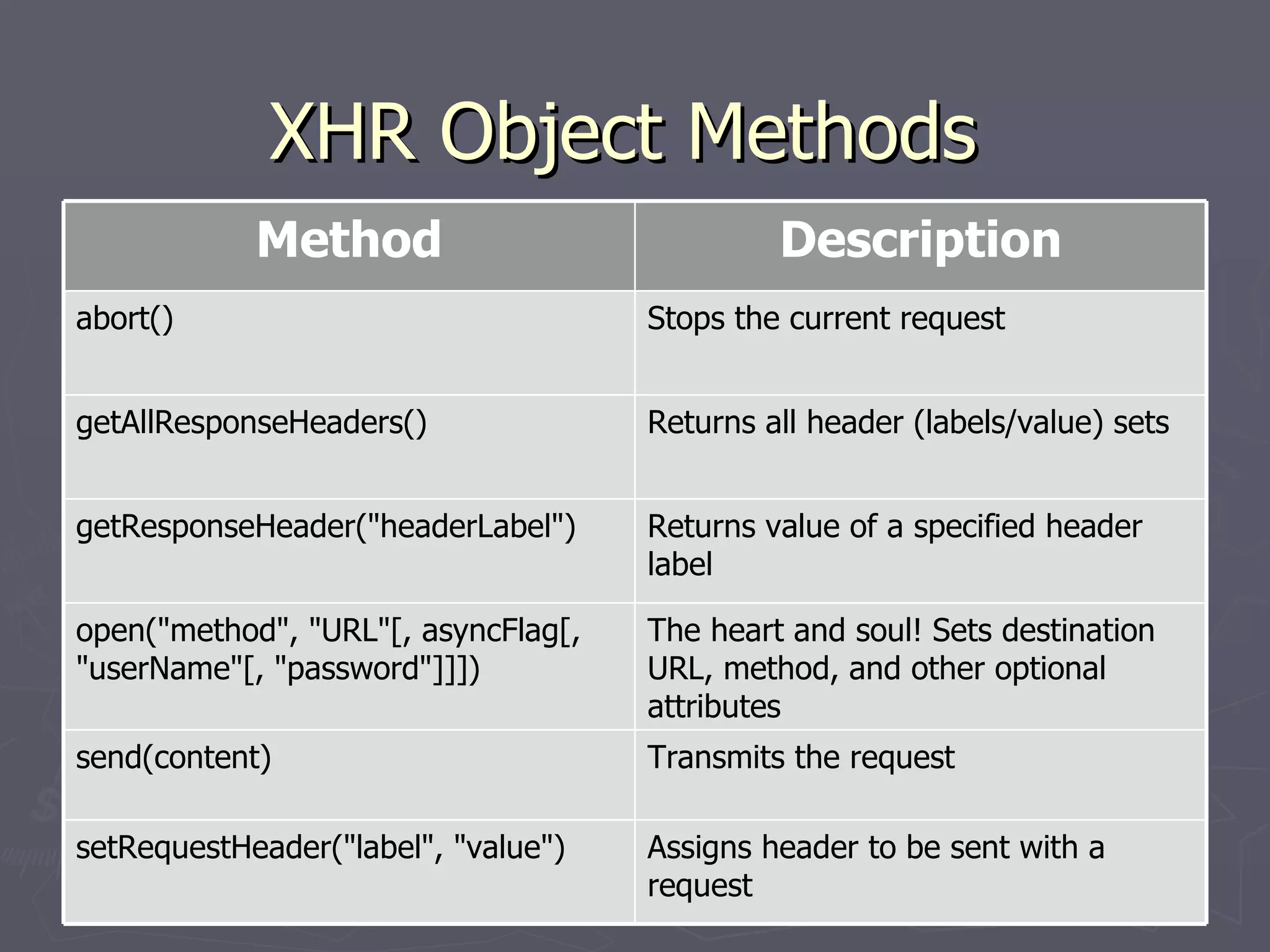 XHR Object Methods

| Method | Description |
|---|---|
| abort() | Stops the current request |
| getAllResponseHeaders() | Returns all header (labels/value) sets |
| getResponseHeader("headerLabel") | Returns value of a specified header label |
| open("method", "URL"[, asyncFlag[, "userName"[, "password"]]]) | The heart and soul! Sets destination URL, method, and other optional attributes |
| send(content) | Transmits the request |
| setRequestHeader("label", "value") | Assigns header to be sent with a request |